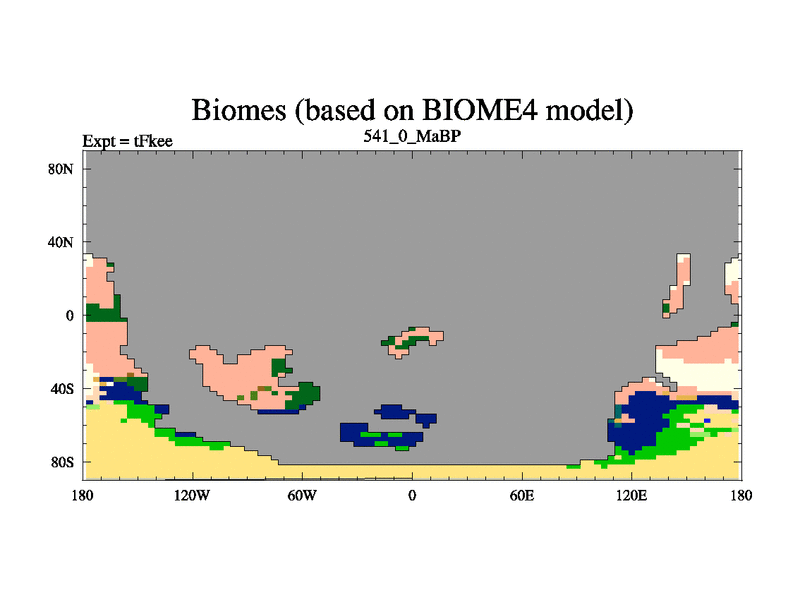 Biomes (based on BIOME4 model)

Expt = tFkee

541_0_MaBP

80N
40N
0
40S
80S

180
120W
60W
0
60E
120E
180